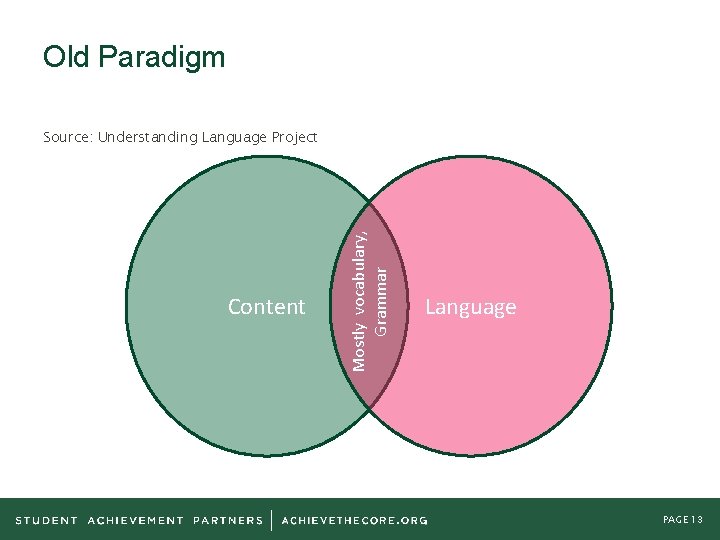 Old Paradigm

Source: Understanding Language Project

Content

Mostly vocabulary, Grammar

Language

STUDENT ACHIEVEMENT PARTNERS | ACHIEVETHECORE.ORG

PAGE 13